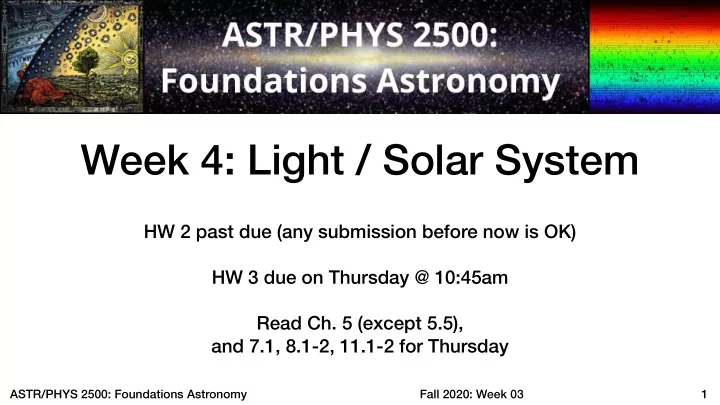 ASTR/PHYS 2500:
Foundations Astronomy

Week 4: Light / Solar System

HW 2 past due (any submission before now is OK)

HW 3 due on Thursday @ 10:45am

Read Ch. 5 (except 5.5), and 7.1, 8.1-2, 11.1-2 for Thursday

ASTR/PHYS 2500: Foundations Astronomy

Fall 2020: Week 03

1